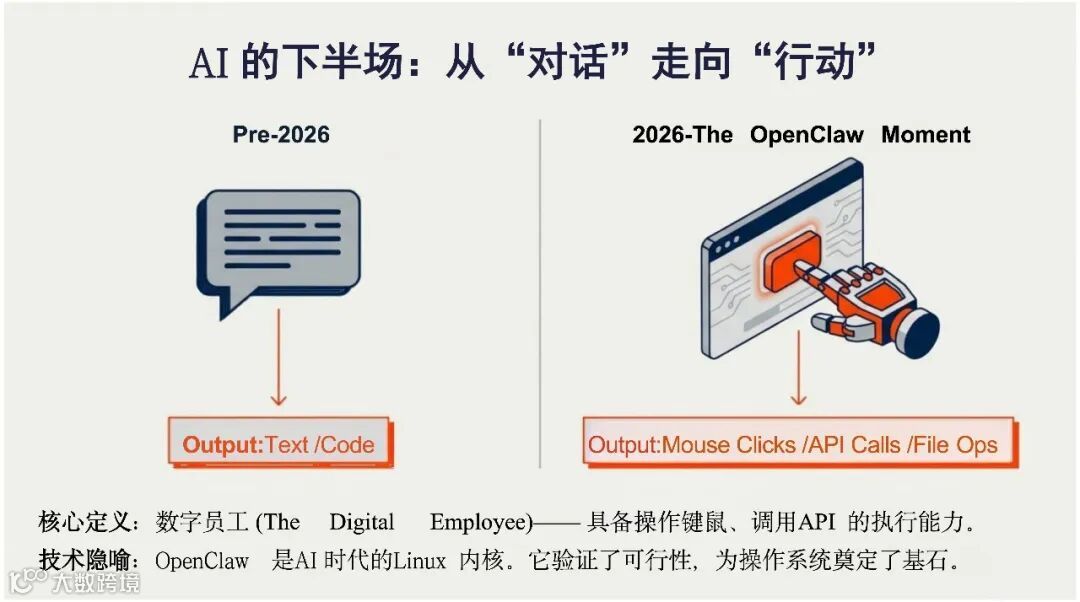 AI 的下半场：从“对话”走向“行动”

Pre-2026

Output:Text /Code

2026-The OpenClaw Moment

Output:Mouse Clicks /API Calls /File Ops

核心定义：数字员工 (The Digital Employee)—— 具备操作键鼠、调用API 的执行能力。

技术隐喻：OpenClaw 是AI 时代的Linux 内核。它验证了可行性，为操作系统奠定了基石。

大数跨境